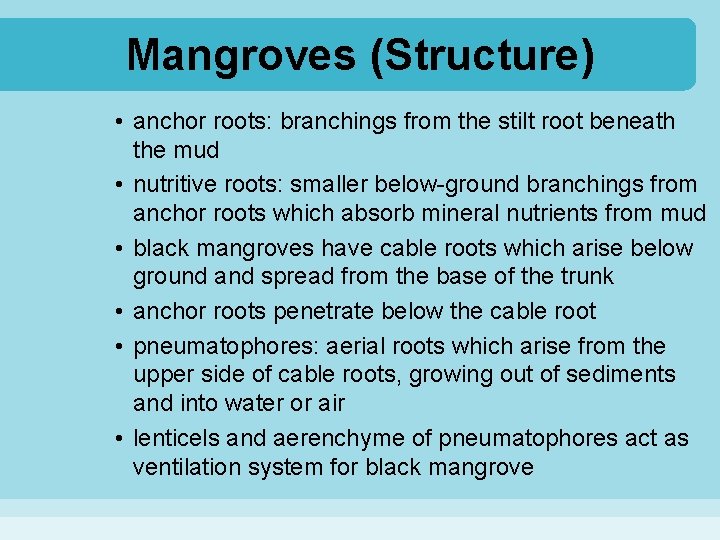 Mangroves (Structure)

• anchor roots: branchings from the stilt root beneath the mud

• nutritive roots: smaller below-ground branchings from anchor roots which absorb mineral nutrients from mud

• black mangroves have cable roots which arise below ground and spread from the base of the trunk

• anchor roots penetrate below the cable root

• pneumatophores: aerial roots which arise from the upper side of cable roots, growing out of sediments and into water or air

• lenticels and aerenchyme of pneumatophores act as ventilation system for black mangrove